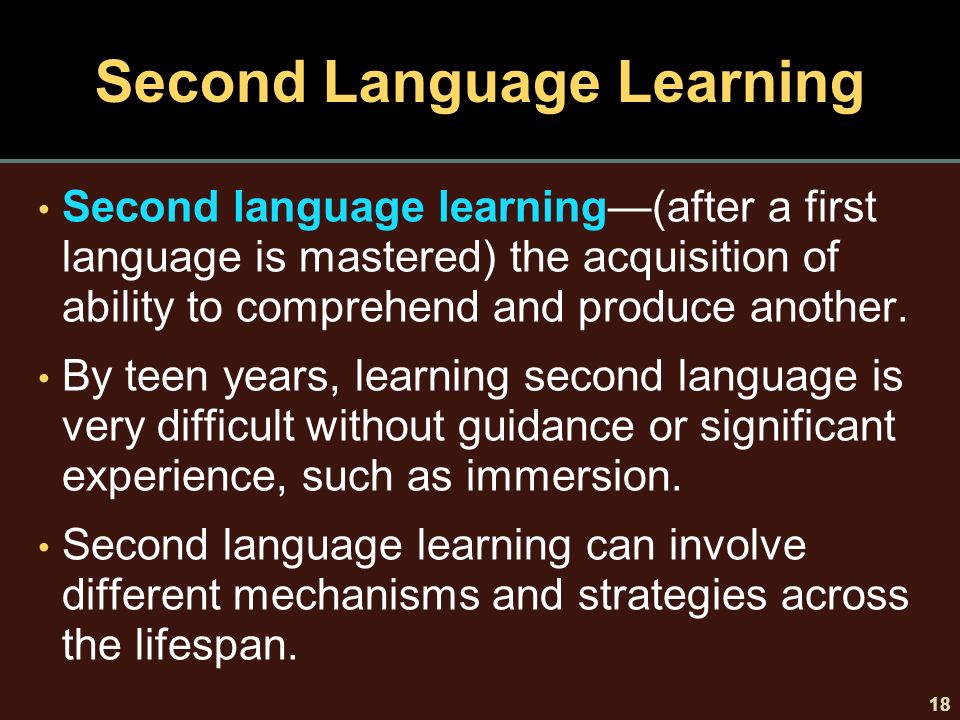 Second Language Learning

• Second language learning—(after a first language is mastered) the acquisition of ability to comprehend and produce another.

• By teen years, learning second language is very difficult without guidance or significant experience, such as immersion.

• Second language learning can involve different mechanisms and strategies across the lifespan.

18